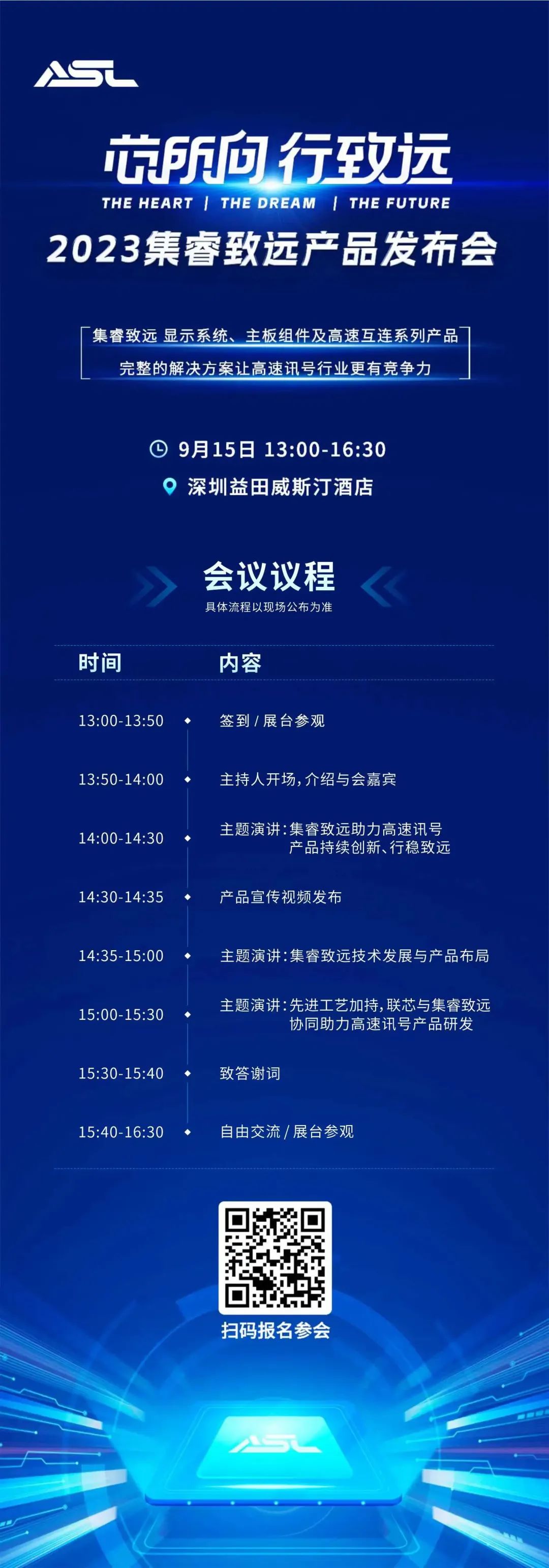 ASL

芯所向 行致远

THE HEART | THE DREAM | THE FUTURE

2023集睿致远产品发布会

集睿致远 显示系统、主板组件及高速互连系列产品
完整的解决方案让高速讯号行业更有竞争力

9月15日 13:00-16:30
深圳益田威斯汀酒店

会议议程
具体流程以现场公布为准

| 时间 | 内容 |
|---|---|
| 13:00-13:50 | 签到 / 展台参观 |
| 13:50-14:00 | 主持人开场，介绍与会嘉宾 |
| 14:00-14:30 | 主题演讲：集睿致远助力高速讯号产品持续创新、行稳致远 |
| 14:30-14:35 | 产品宣传视频发布 |
| 14:35-15:00 | 主题演讲：集睿致远技术发展与产品布局 |
| 15:00-15:30 | 主题演讲：先进工艺加持，联芯与集睿致远协同助力高速讯号产品研发 |
| 15:30-15:40 | 致答谢词 |
| 15:40-16:30 | 自由交流 / 展台参观 |

扫码报名参会

ASL